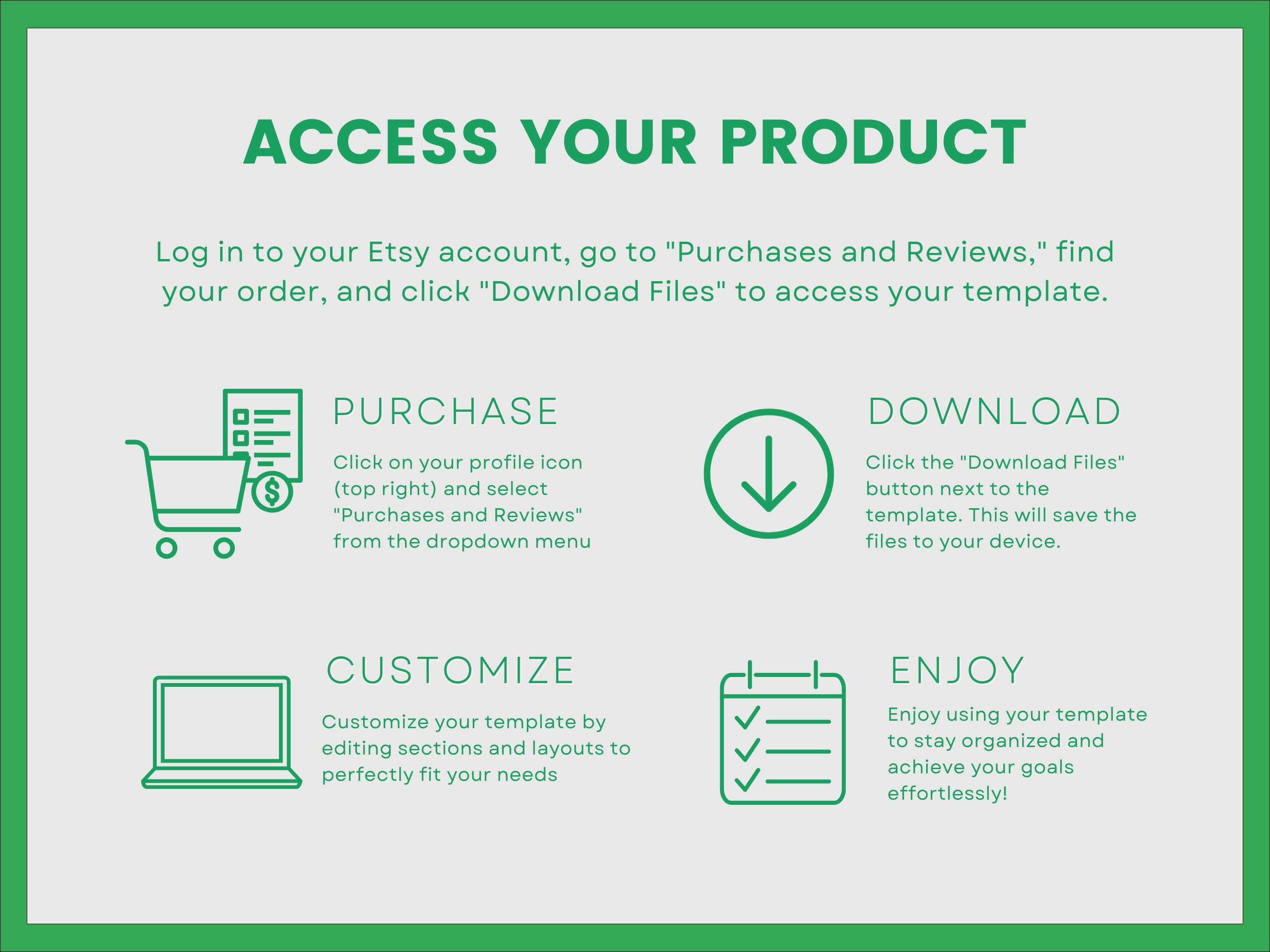 ACCESS YOUR PRODUCT

Log in to your Etsy account, go to "Purchases and Reviews," find your order, and click "Download Files" to access your template.

PURCHASE

Click on your profile icon (top right) and select "Purchases and Reviews" from the dropdown menu

DOWNLOAD

Click the "Download Files" button next to the template. This will save the files to your device.

CUSTOMIZE

Customize your template by editing sections and layouts to perfectly fit your needs

ENJOY

Enjoy using your template to stay organized and achieve your goals effortlessly!